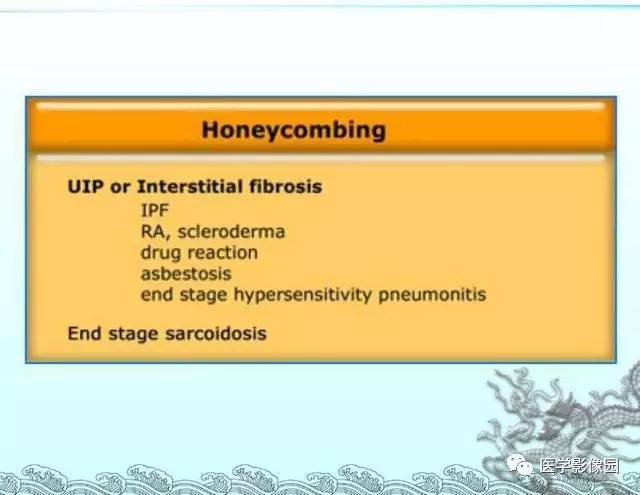 Honeycombing

UIP or Interstitial fibrosis
IPF
RA, scleroderma
drug reaction
asbestosis
end stage hypersensitivity pneumonitis

End stage sarcoidosis

医学影像园